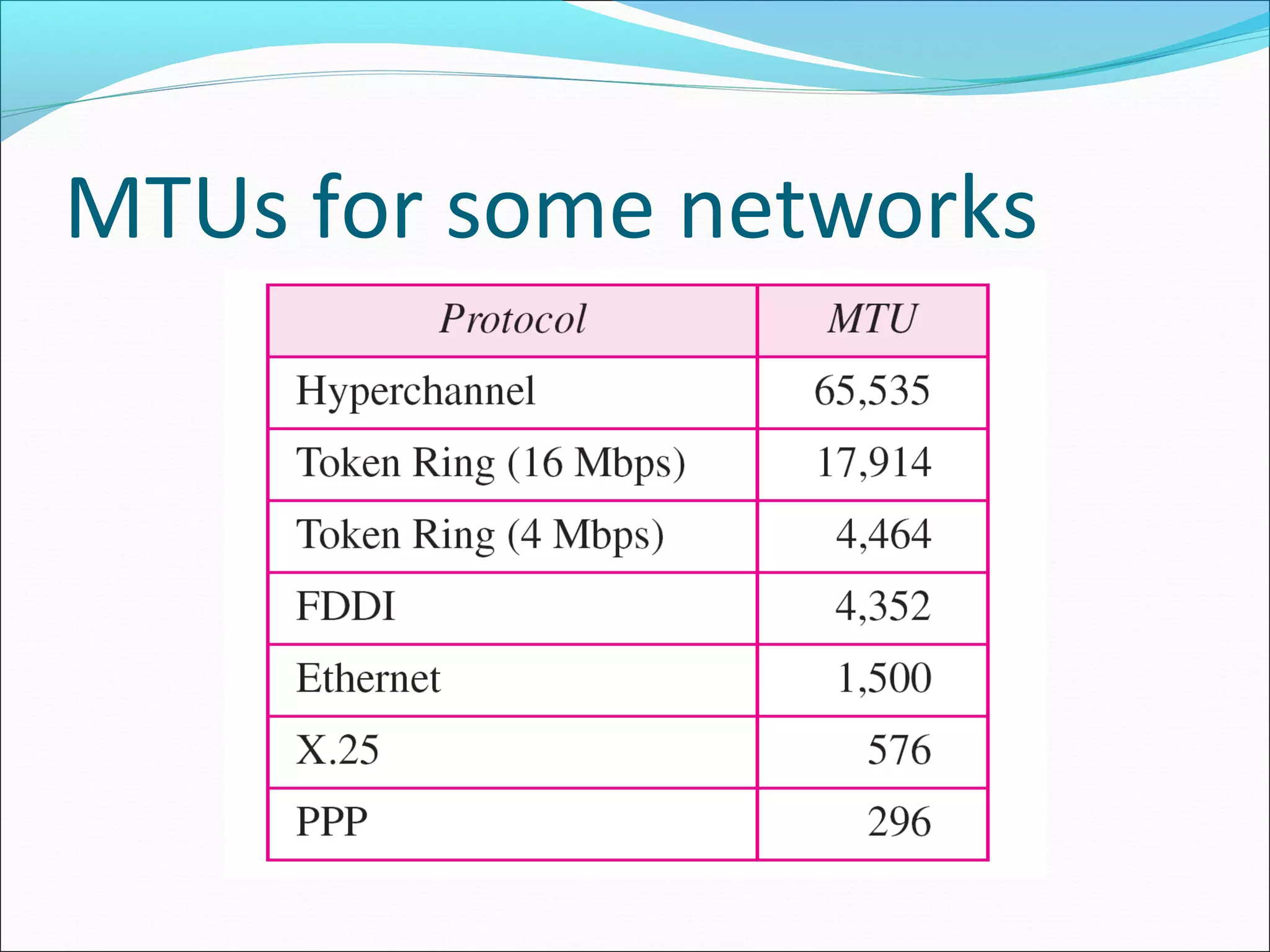 MTUs for some networks

| Protocol | MTU |
|---|---|
| Hyperchannel | 65,535 |
| Token Ring (16 Mbps) | 17,914 |
| Token Ring (4 Mbps) | 4,464 |
| FDDI | 4,352 |
| Ethernet | 1,500 |
| X.25 | 576 |
| PPP | 296 |